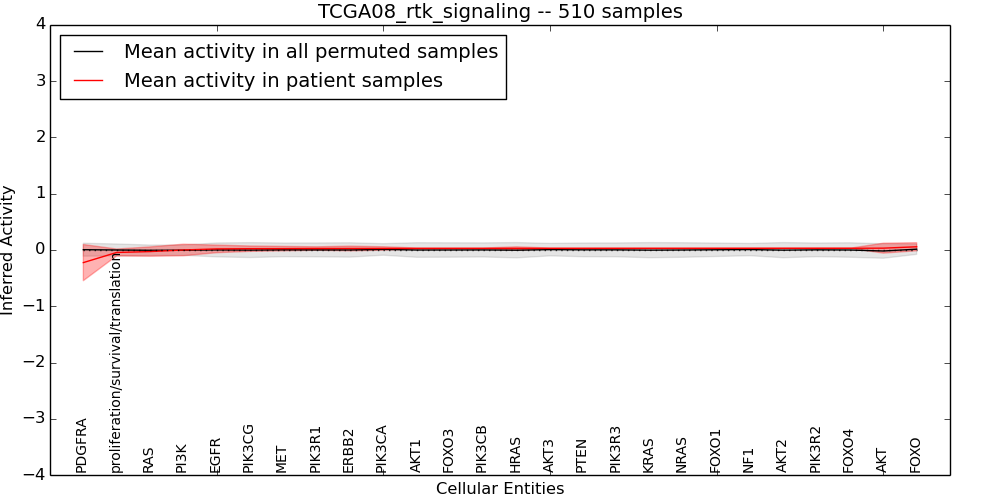 TCGA08_rtk_signaling -- 510 samples

Mean activity in all permuted samples
Mean activity in patient samples

Inferred Activity

4
3
2
1
0
−1
−2
−3
−4

PDGFRA
proliferation/survival/translation
RAS
PI3K
EGFR
PIK3CG
MET
PIK3R1
ERBB2
PIK3CA
AKT1
FOXO3
PIK3CB
HRAS
AKT3
PTEN
PIK3R3
KRAS
NRAS
FOXO1
NF1
AKT2
PIK3R2
FOXO4
AKT
FOXO

Cellular Entities